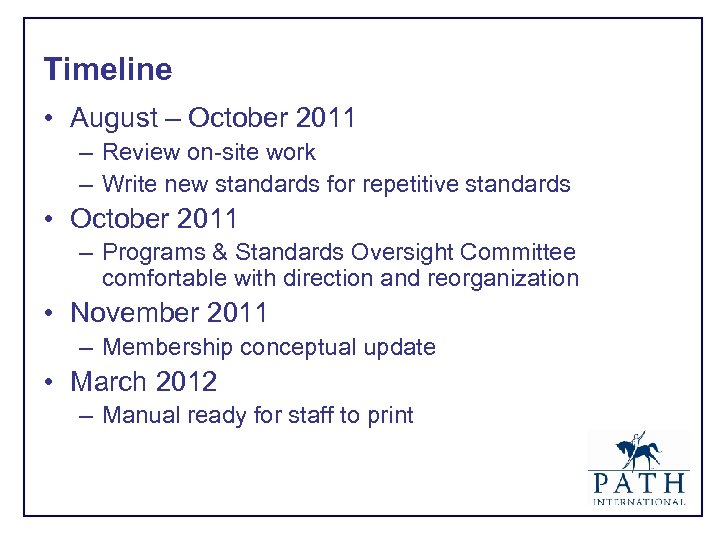 Timeline

• August – October 2011
– Review on-site work
– Write new standards for repetitive standards
• October 2011
– Programs & Standards Oversight Committee comfortable with direction and reorganization
• November 2011
– Membership conceptual update
• March 2012
– Manual ready for staff to print

PATH
INTERNATIONAL